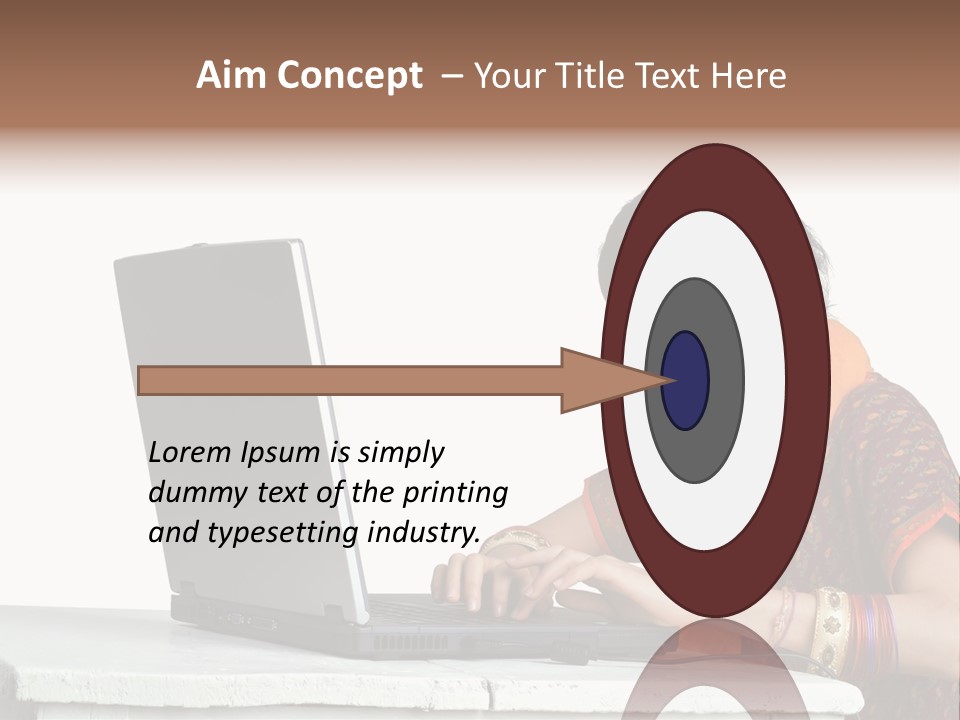 Aim Concept – Your Title Text Here

Lorem Ipsum is simply dummy text of the printing and typesetting industry.